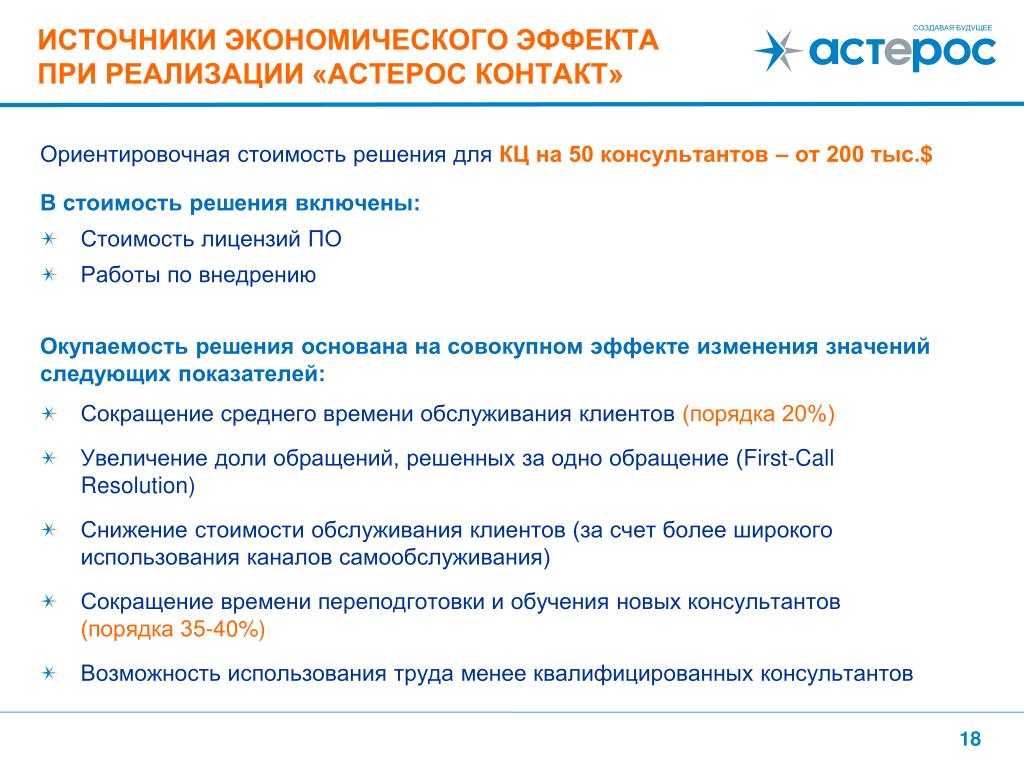 ИСТОЧНИКИ ЭКОНОМИЧЕСКОГО ЭФФЕКТА ПРИ РЕАЛИЗАЦИИ «АСТЕРОС КОНТАКТ»

СОЗДАВАЯ БУДУЩЕЕ
астерос

Ориентировочная стоимость решения для КЦ на 50 консультантов – от 200 тыс.$

В стоимость решения включены:

Стоимость лицензий ПО

Работы по внедрению

Окупаемость решения основана на совокупном эффекте изменения значений следующих показателей:

Сокращение среднего времени обслуживания клиентов (порядка 20%)

Увеличение доли обращений, решенных за одно обращение (First-Call Resolution)

Снижение стоимости обслуживания клиентов (за счет более широкого использования каналов самообслуживания)

Сокращение времени переподготовки и обучения новых консультантов (порядка 35-40%)

Возможность использования труда менее квалифицированных консультантов

18